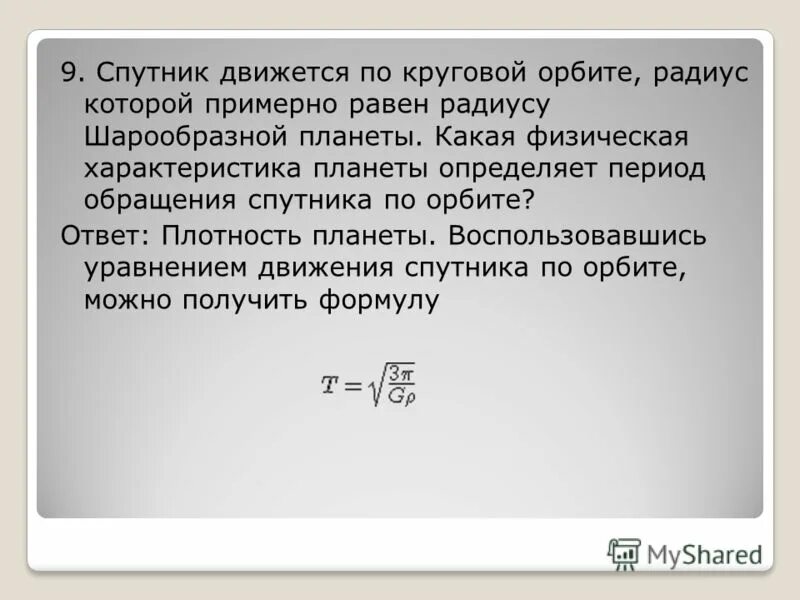 9. Спутник движется по круговой орбите, радиус которой примерно равен радиусу Шарообразной планеты. Какая физическая характеристика планеты определяет период обращения спутника по орбите?

Ответ: Плотность планеты. Воспользовавшись уравнением движения спутника по орбите, можно получить формулу

$T = \sqrt{\frac{3\pi}{G\rho}}$

MyShared